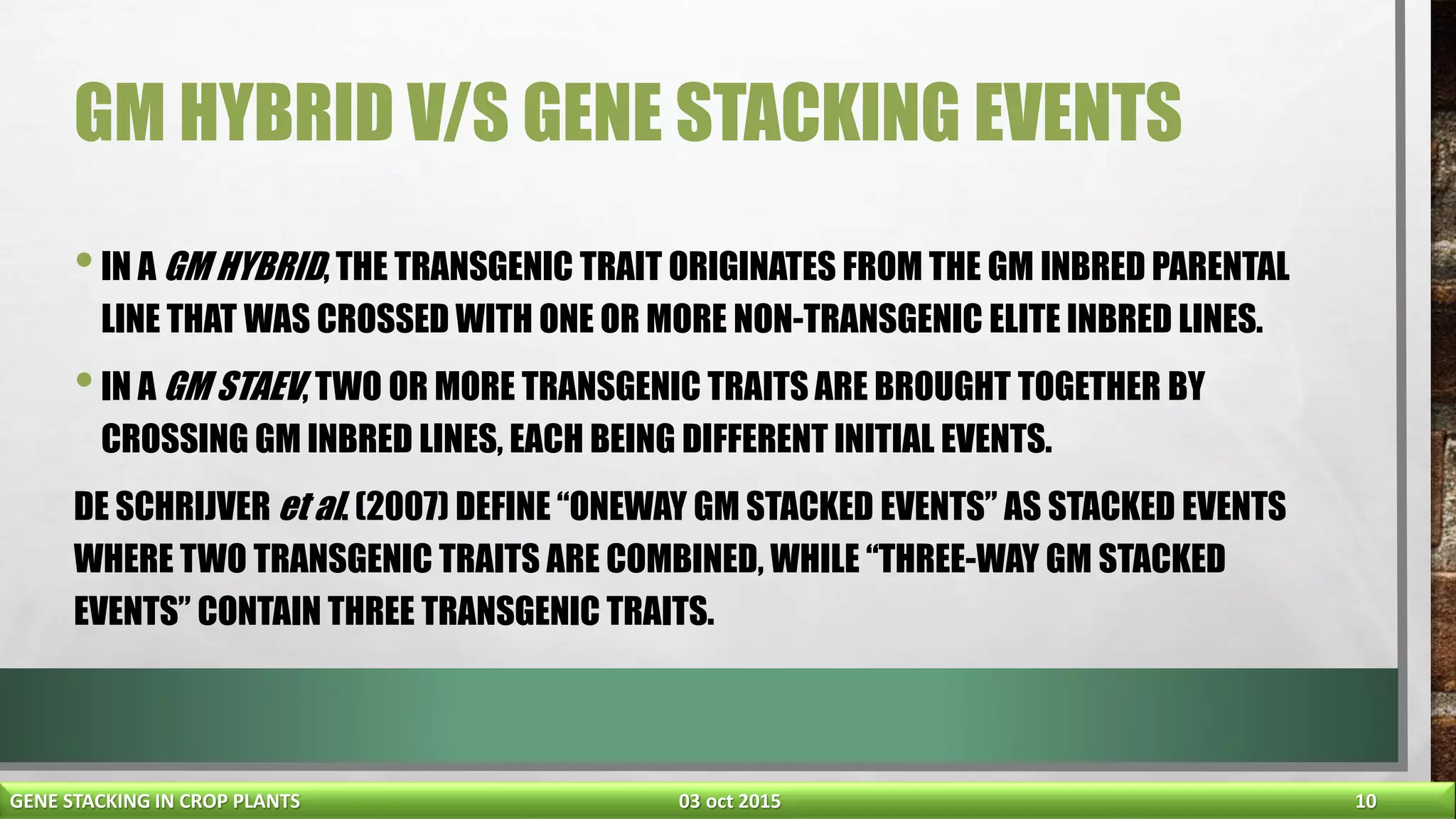 GM HYBRID V/S GENE STACKING EVENTS

• IN A GM HYBRID, THE TRANSGENIC TRAIT ORIGINATES FROM THE GM INBRED PARENTAL LINE THAT WAS CROSSED WITH ONE OR MORE NON-TRANSGENIC ELITE INBRED LINES.

• IN A GM STAEV, TWO OR MORE TRANSGENIC TRAITS ARE BROUGHT TOGETHER BY CROSSING GM INBRED LINES, EACH BEING DIFFERENT INITIAL EVENTS.

DE SCHRIJVER et al. (2007) DEFINE "ONEWAY GM STACKED EVENTS" AS STACKED EVENTS WHERE TWO TRANSGENIC TRAITS ARE COMBINED, WHILE "THREE-WAY GM STACKED EVENTS" CONTAIN THREE TRANSGENIC TRAITS.

GENE STACKING IN CROP PLANTS
03 oct 2015
10